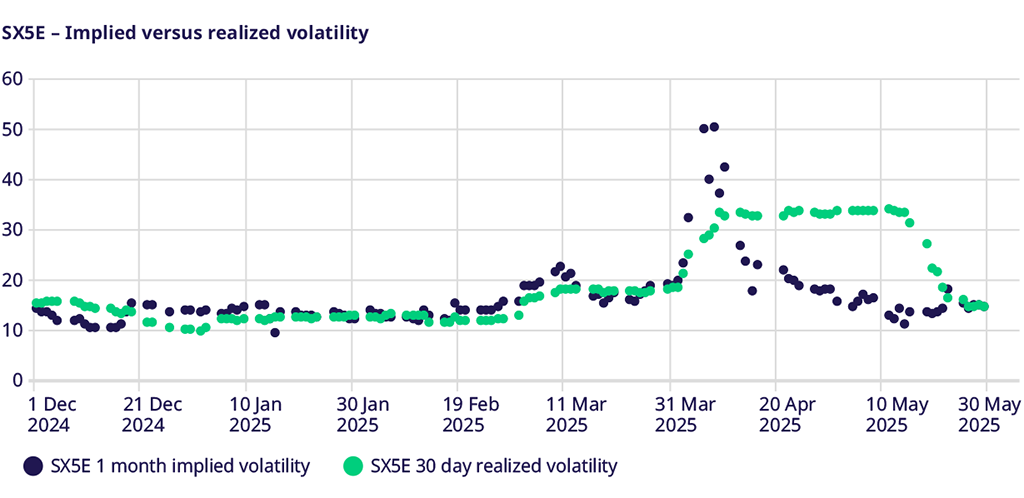 SX5E – Implied versus realized volatility

60
50
40
30
20
10
0

1 Dec 2024
21 Dec 2024
10 Jan 2025
30 Jan 2025
19 Feb 2025
11 Mar 2025
31 Mar 2025
20 Apr 2025
10 May 2025
30 May 2025

SX5E 1 month implied volatility
SX5E 30 day realized volatility